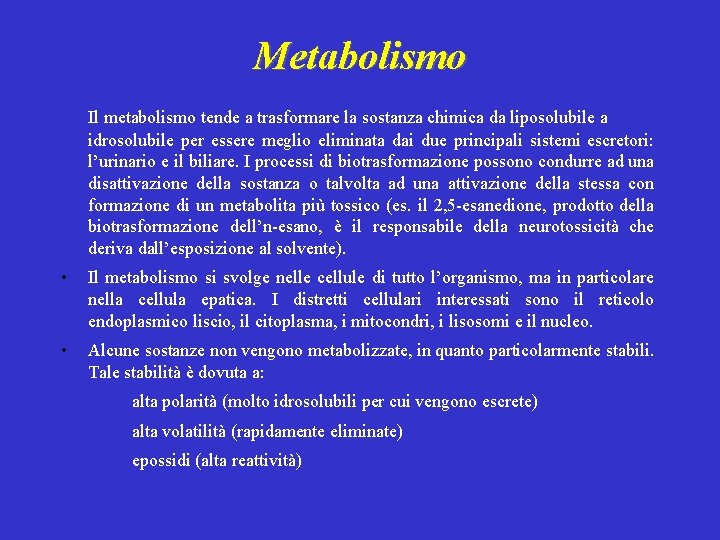 Metabolismo

Il metabolismo tende a trasformare la sostanza chimica da liposolubile a idrosolubile per essere meglio eliminata dai due principali sistemi escretori: l'urinario e il biliare. I processi di biotrasformazione possono condurre ad una disattivazione della sostanza o talvolta ad una attivazione della stessa con formazione di un metabolita più tossico (es. il 2,5-esanedione, prodotto della biotrasformazione dell'n-esano, è il responsabile della neurotossicità che deriva dall'esposizione al solvente).

• Il metabolismo si svolge nelle cellule di tutto l'organismo, ma in particolare nella cellula epatica. I distretti cellulari interessati sono il reticolo endoplasmico liscio, il citoplasma, i mitocondri, i lisosomi e il nucleo.

• Alcune sostanze non vengono metabolizzate, in quanto particolarmente stabili. Tale stabilità è dovuta a:

alta polarità (molto idrosolubili per cui vengono escrete)

alta volatilità (rapidamente eliminate)

epossidi (alta reattività)